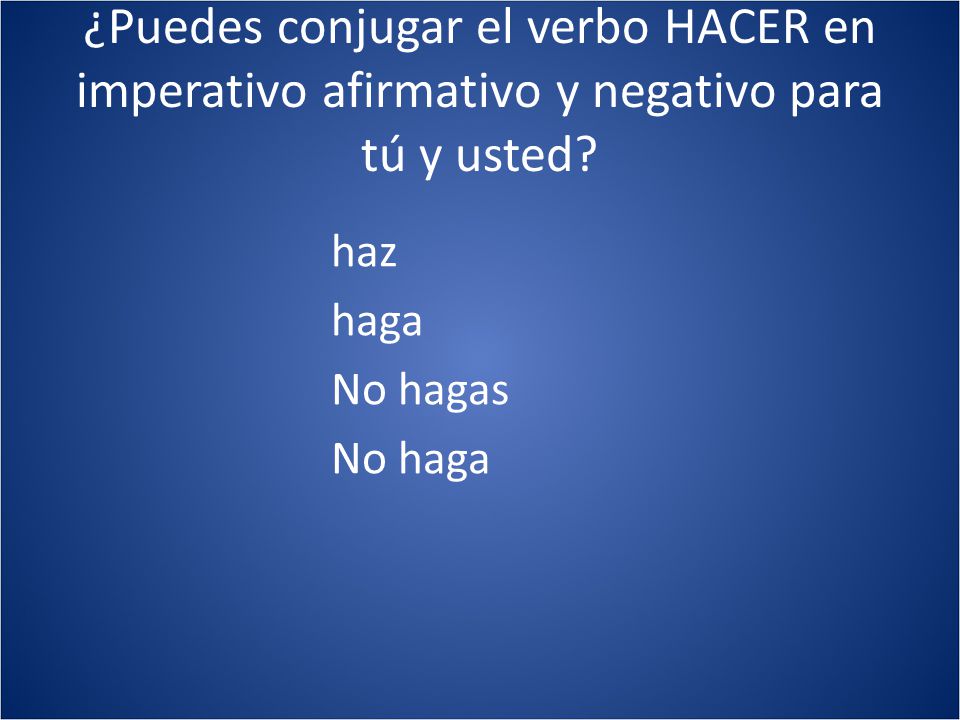 ¿Puedes conjugar el verbo HACER en imperativo afirmativo y negativo para tú y usted?

haz

haga

No hagas

No haga